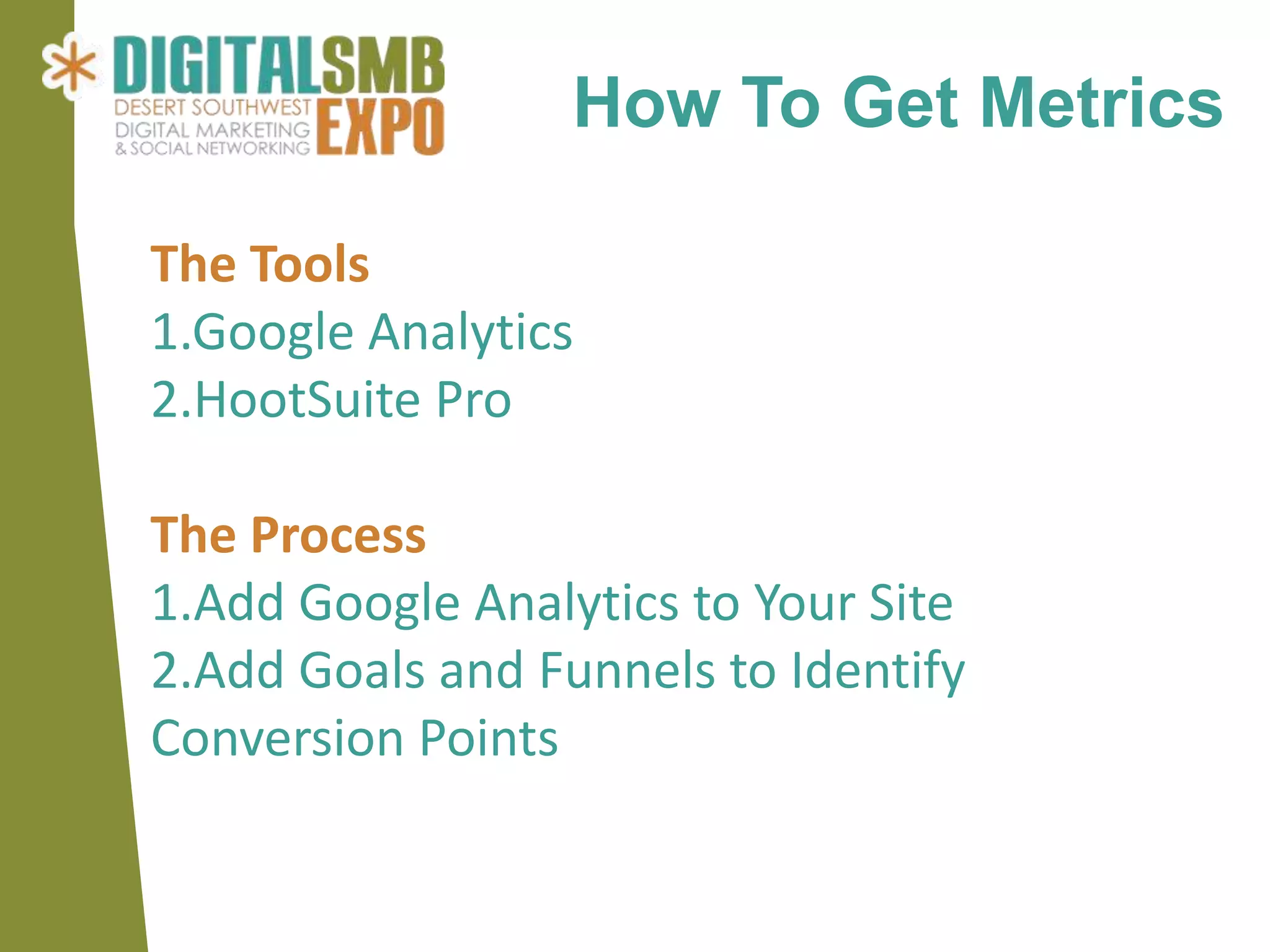 DIGITALSMB
DESERT SOUTHWEST
DIGITAL MARKETING
& SOCIAL NETWORKING
EXPO

How To Get Metrics

The Tools
1.Google Analytics
2.HootSuite Pro

The Process
1.Add Google Analytics to Your Site
2.Add Goals and Funnels to Identify Conversion Points